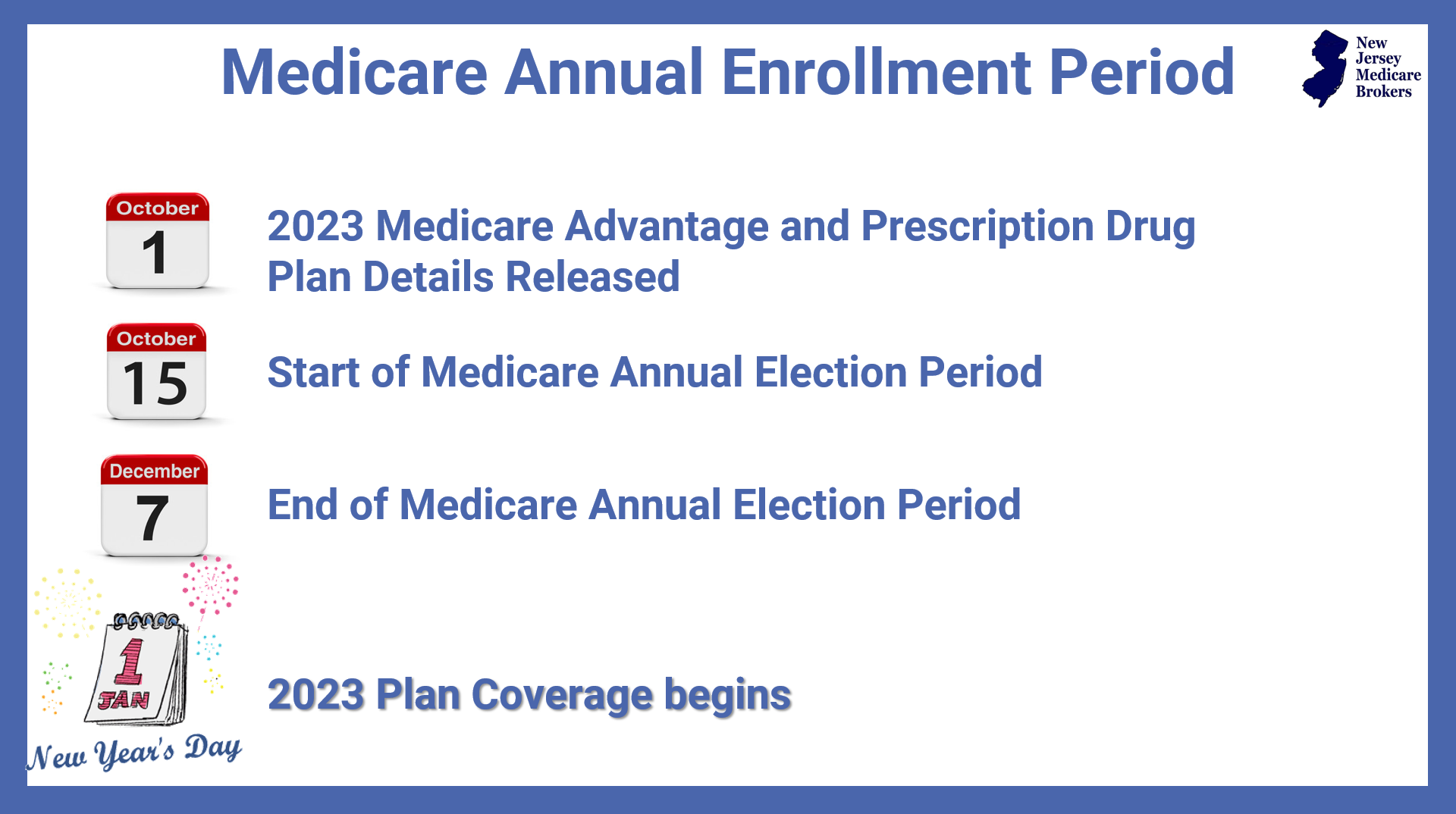 Medicare Annual Enrollment Period

New Jersey Medicare Brokers

October
1

2023 Medicare Advantage and Prescription Drug Plan Details Released

October
15

Start of Medicare Annual Election Period

December
7

End of Medicare Annual Election Period

1
JAN

New Year's Day

2023 Plan Coverage begins